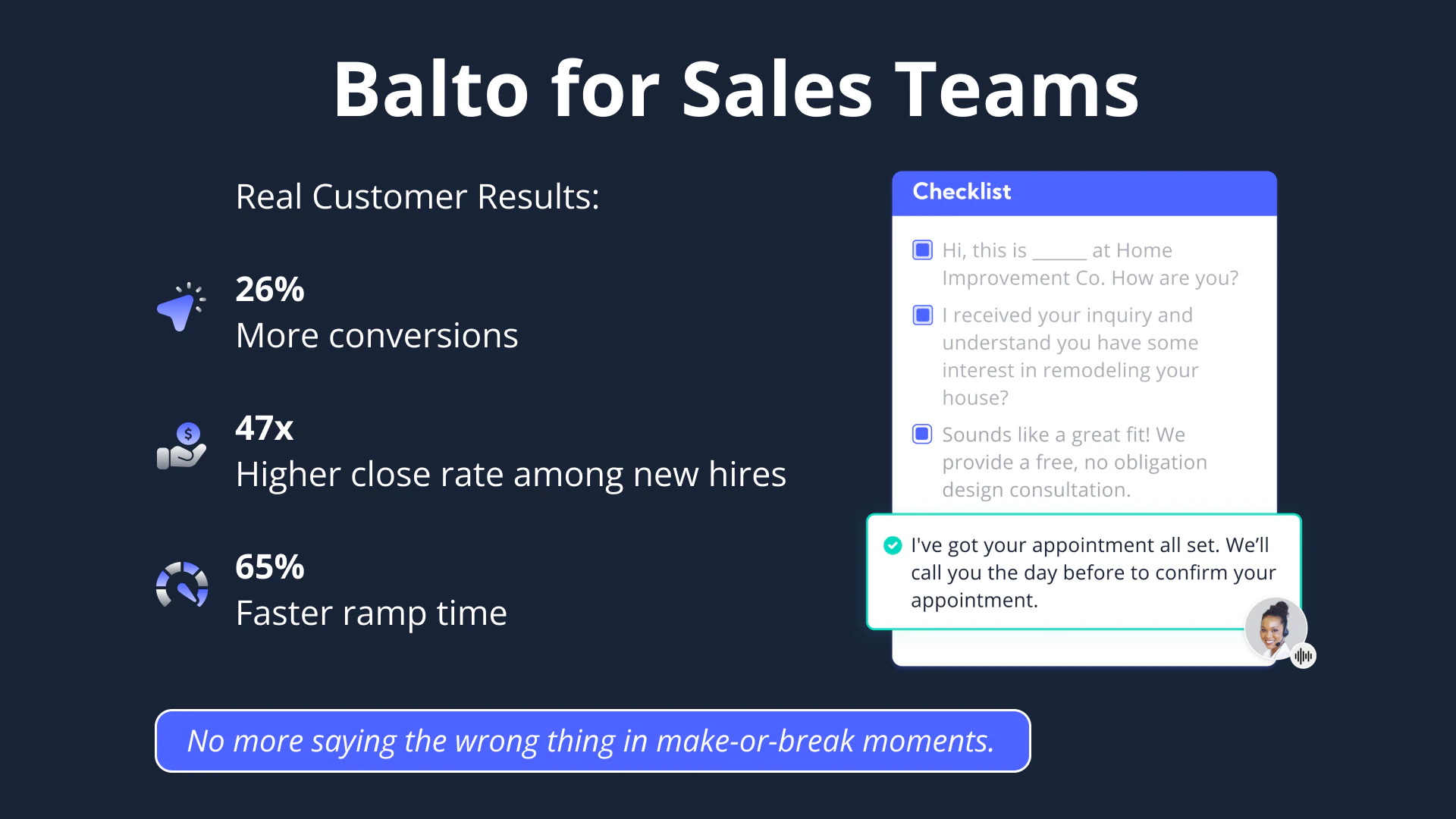 Balto for Sales Teams

Real Customer Results:

26%
More conversions

47x
Higher close rate among new hires

65%
Faster ramp time

Checklist

Hi, this is ______ at Home Improvement Co. How are you?

I received your inquiry and understand you have some interest in remodeling your house?

Sounds like a great fit! We provide a free, no obligation design consultation.

I've got your appointment all set. We'll call you the day before to confirm your appointment.

No more saying the wrong thing in make-or-break moments.